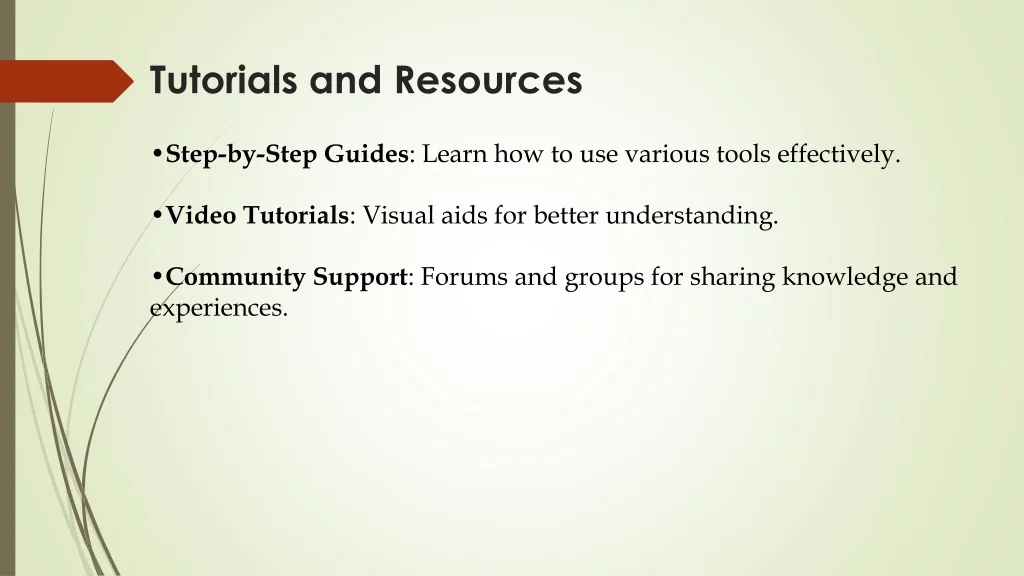 Tutorials and Resources

• Step-by-Step Guides: Learn how to use various tools effectively.

• Video Tutorials: Visual aids for better understanding.

• Community Support: Forums and groups for sharing knowledge and experiences.